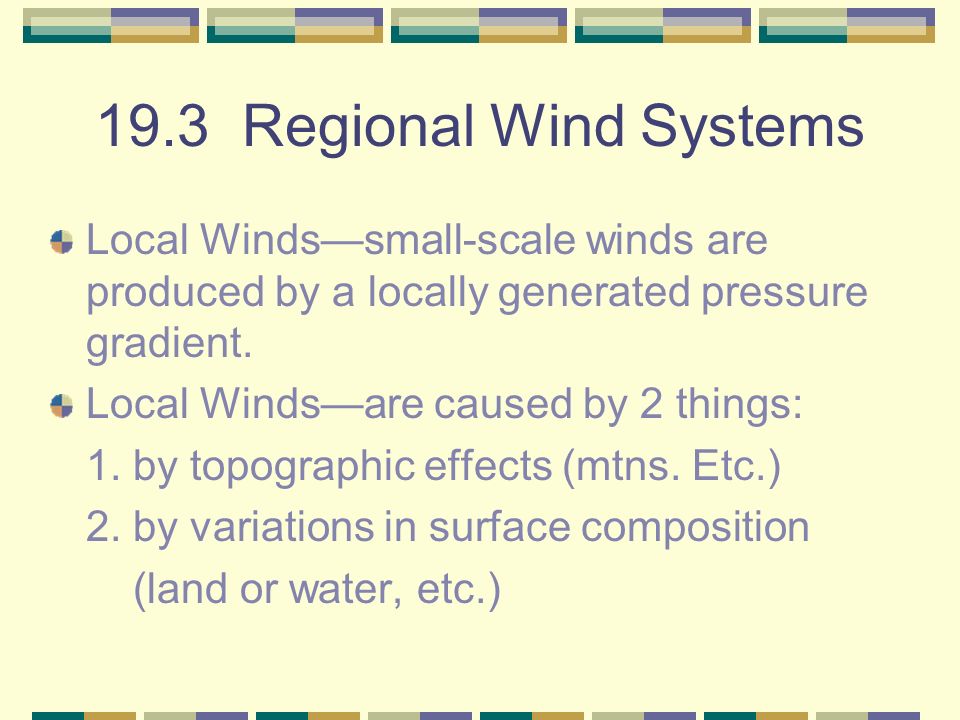 19.3 Regional Wind Systems

Local Winds—small-scale winds are produced by a locally generated pressure gradient.

Local Winds—are caused by 2 things:

1. by topographic effects (mtns. Etc.)

2. by variations in surface composition (land or water, etc.)